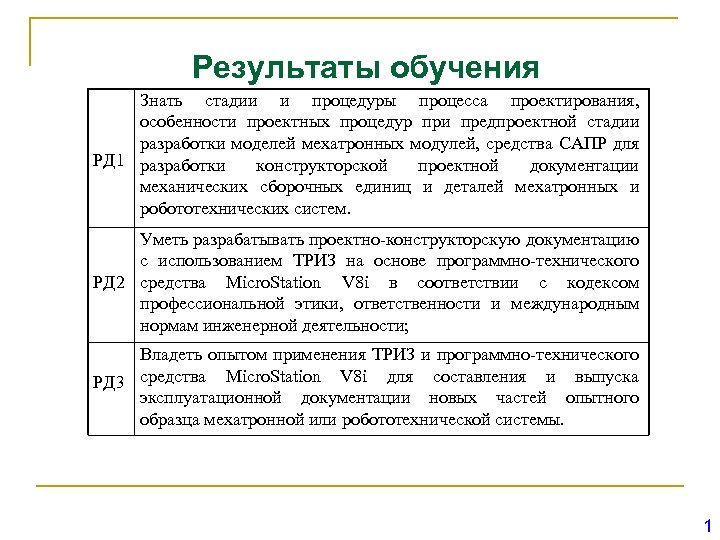 Результаты обучения

| | |
|---|---|
| РД1 | Знать стадии и процедуры процесса проектирования, особенности проектных процедур при предпроектной стадии разработки моделей мехатронных модулей, средства САПР для разработки конструкторской проектной документации механических сборочных единиц и деталей мехатронных и робототехнических систем. |
| РД2 | Уметь разрабатывать проектно-конструкторскую документацию с использованием ТРИЗ на основе программно-технического средства MicroStation V8i в соответствии с кодексом профессиональной этики, ответственности и международным нормам инженерной деятельности; |
| РД3 | Владеть опытом применения ТРИЗ и программно-технического средства MicroStation V8i для составления и выпуска эксплуатационной документации новых частей опытного образца мехатронной или робототехнической системы. |

1